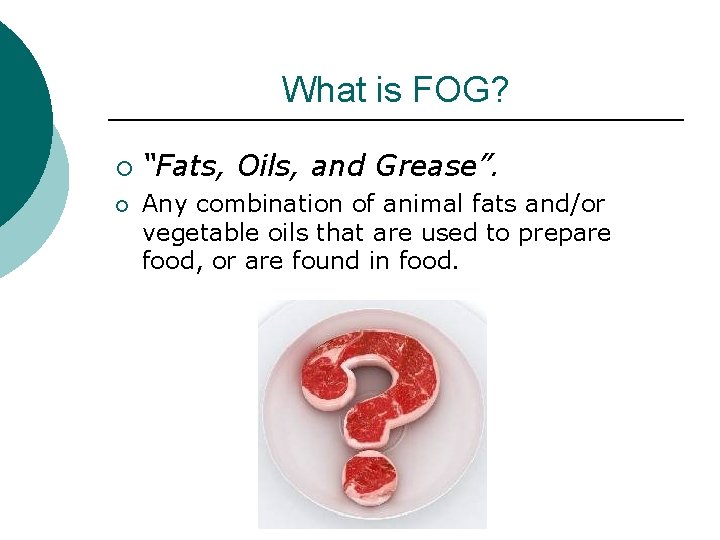 What is FOG?

○ "Fats, Oils, and Grease".

○ Any combination of animal fats and/or vegetable oils that are used to prepare food, or are found in food.